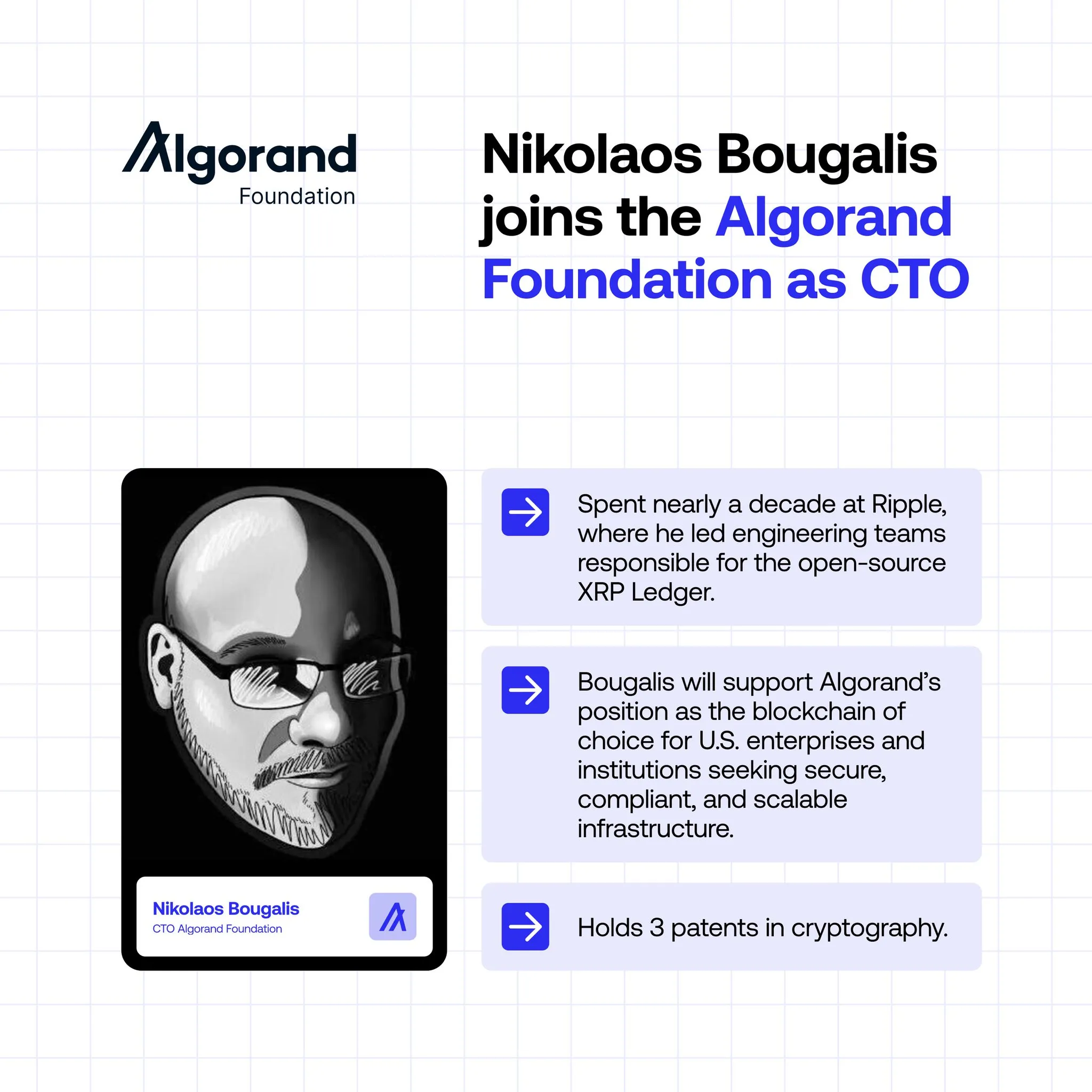 Algorand Foundation

Nikolaos Bougalis joins the Algorand Foundation as CTO

Nikolaos Bougalis
CTO Algorand Foundation

Spent nearly a decade at Ripple, where he led engineering teams responsible for the open-source XRP Ledger.

Bougalis will support Algorand's position as the blockchain of choice for U.S. enterprises and institutions seeking secure, compliant, and scalable infrastructure.

Holds 3 patents in cryptography.